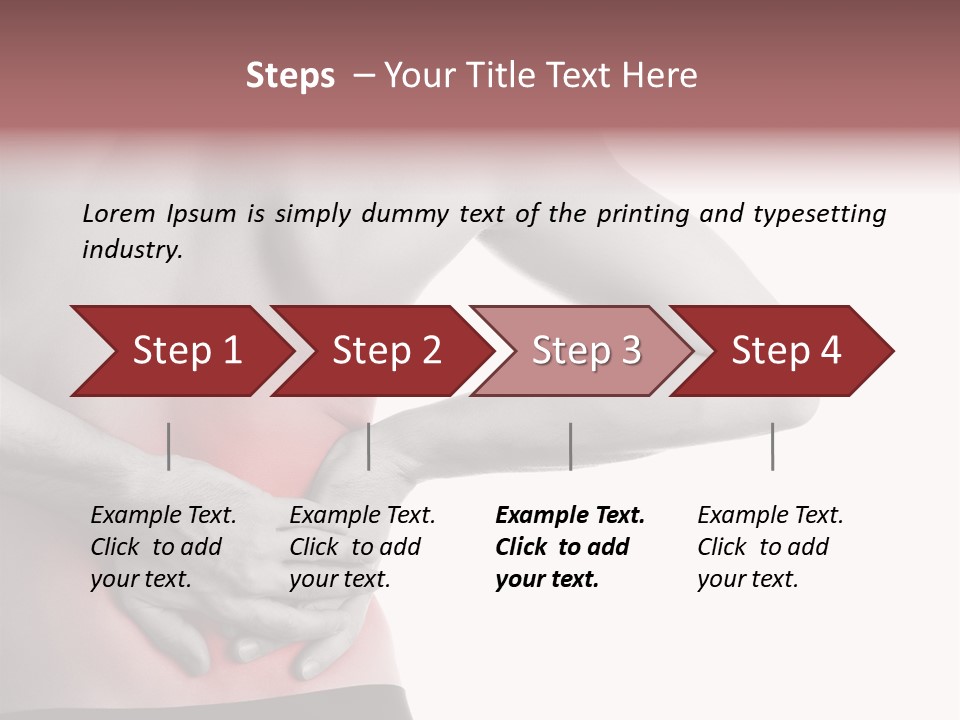 Steps – Your Title Text Here

Lorem Ipsum is simply dummy text of the printing and typesetting industry.

Step 1

Step 2

Step 3

Step 4

Example Text. Click to add your text.

Example Text. Click to add your text.

Example Text. Click to add your text.

Example Text. Click to add your text.